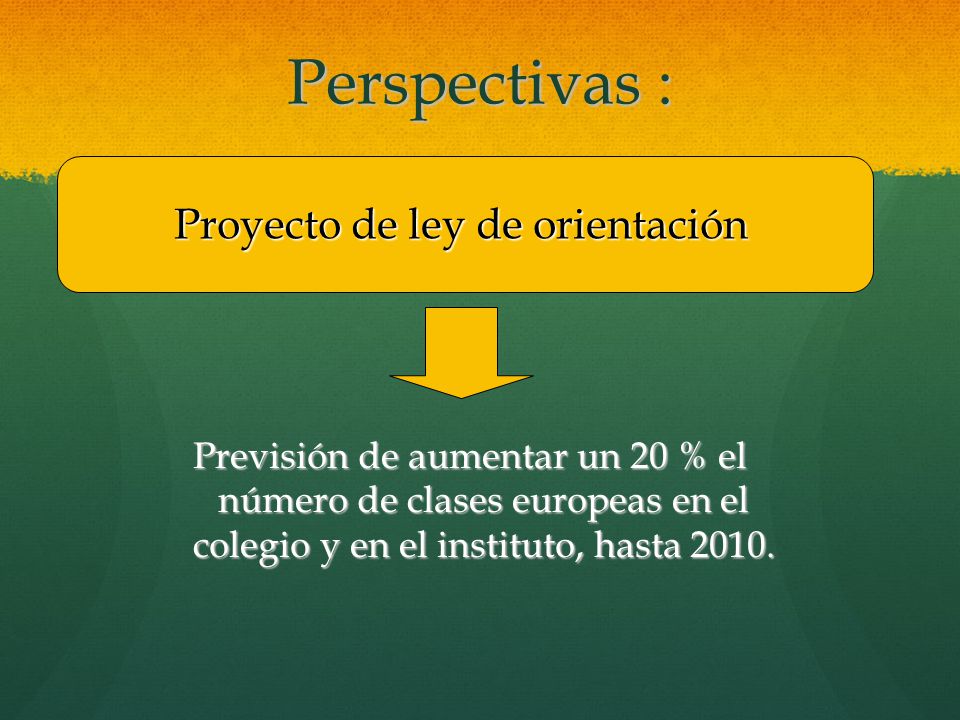 Perspectivas :

Proyecto de ley de orientación

Previsión de aumentar un 20 % el número de clases europeas en el colegio y en el instituto, hasta 2010.